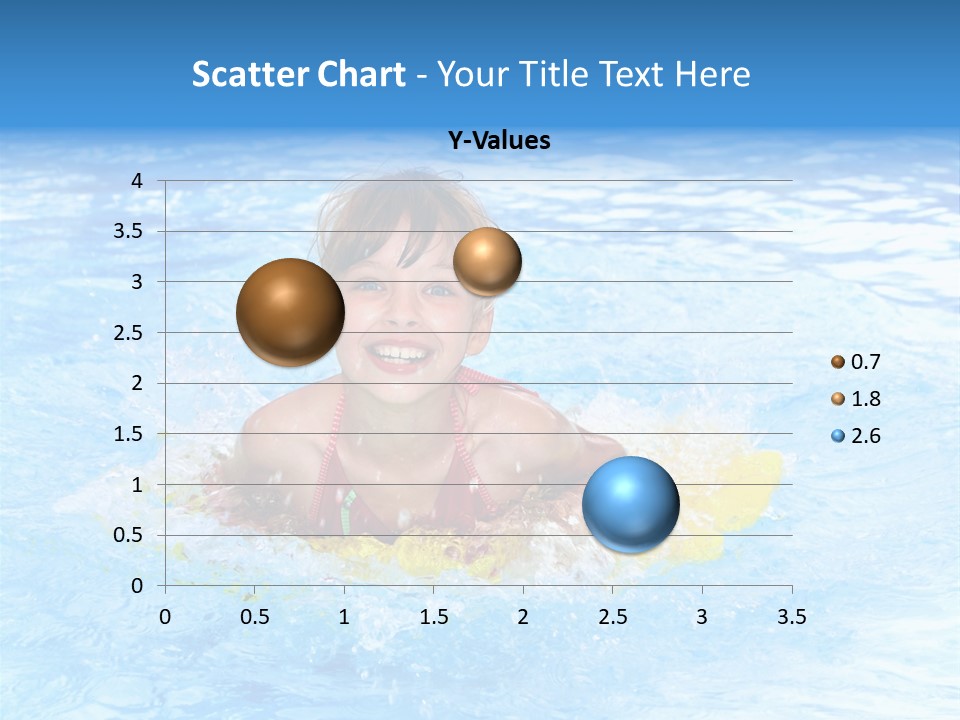 Scatter Chart - Your Title Text Here

Y-Values

4
3.5
3
2.5
2
1.5
1
0.5
0

0 0.5 1 1.5 2 2.5 3 3.5

0.7
1.8
2.6